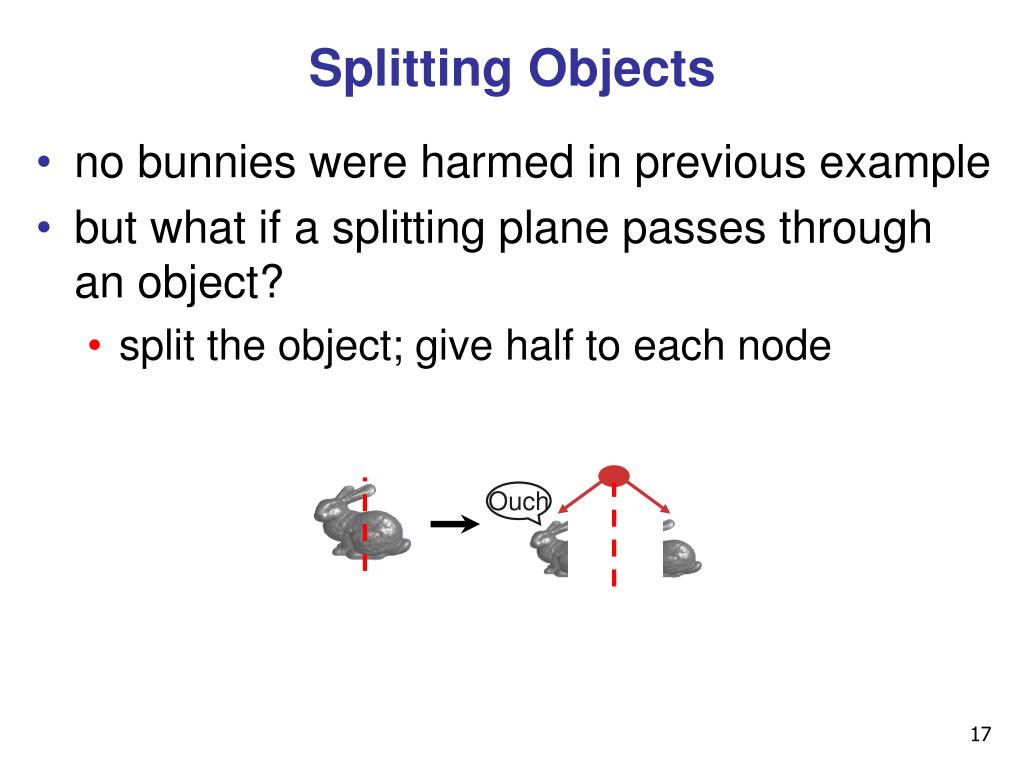 Splitting Objects

• no bunnies were harmed in previous example
• but what if a splitting plane passes through an object?
  • split the object; give half to each node

Ouch

17